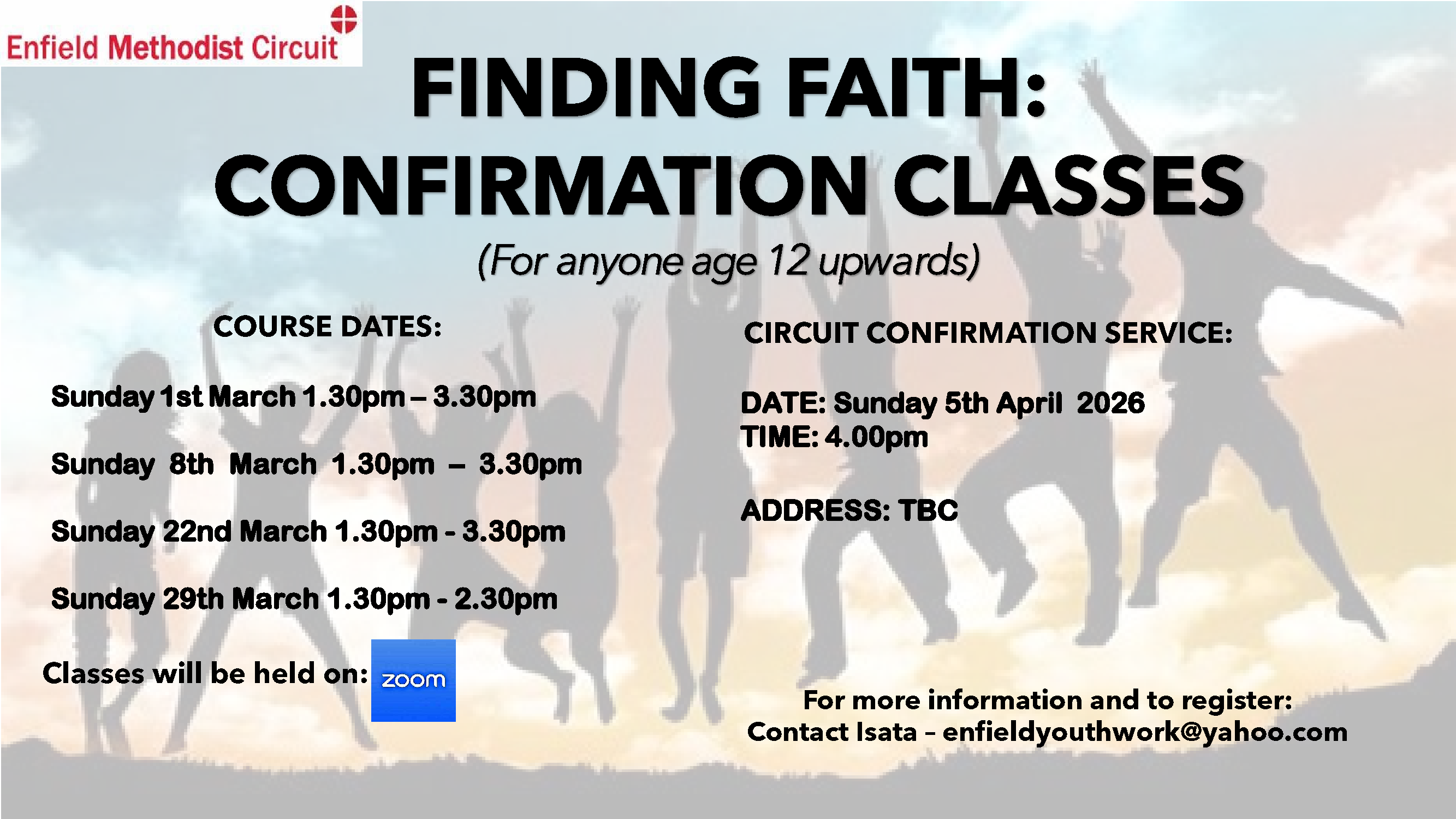 Enfield Methodist Circuit

FINDING FAITH: CONFIRMATION CLASSES

(For anyone age 12 upwards)

COURSE DATES:

Sunday 1st March 1.30pm – 3.30pm

Sunday 8th March 1.30pm – 3.30pm

Sunday 22nd March 1.30pm - 3.30pm

Sunday 29th March 1.30pm - 2.30pm

Classes will be held on: zoom

CIRCUIT CONFIRMATION SERVICE:

DATE: Sunday 5th April 2026
TIME: 4.00pm

ADDRESS: TBC

For more information and to register:
Contact Isata – enfieldyouthwork@yahoo.com